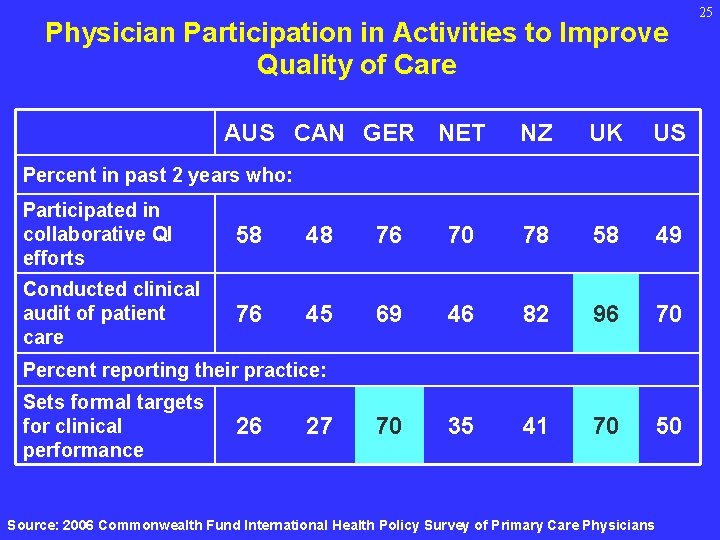 25

Physician Participation in Activities to Improve Quality of Care

| | AUS | CAN | GER | NET | NZ | UK | US |
|---|---|---|---|---|---|---|---|
| Percent in past 2 years who: | | | | | | | |
| Participated in collaborative QI efforts | 58 | 48 | 76 | 70 | 78 | 58 | 49 |
| Conducted clinical audit of patient care | 76 | 45 | 69 | 46 | 82 | 96 | 70 |
| Percent reporting their practice: | | | | | | | |
| Sets formal targets for clinical performance | 26 | 27 | 70 | 35 | 41 | 70 | 50 |

Source: 2006 Commonwealth Fund International Health Policy Survey of Primary Care Physicians